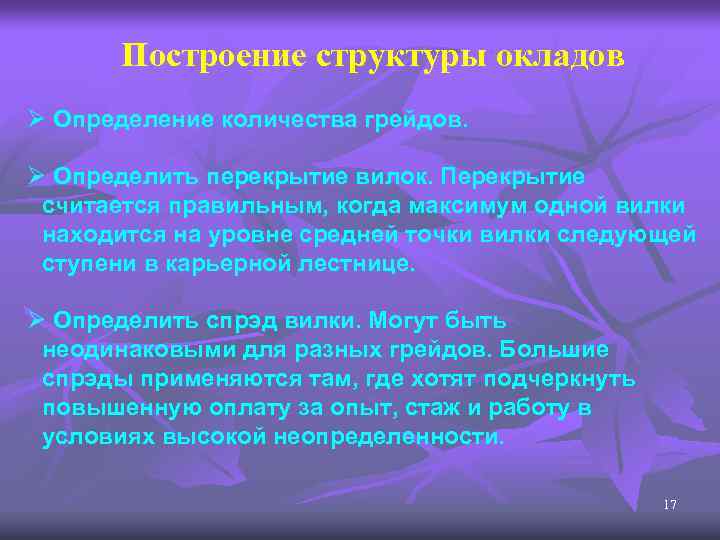 Построение структуры окладов

➢ Определение количества грейдов.

➢ Определить перекрытие вилок. Перекрытие считается правильным, когда максимум одной вилки находится на уровне средней точки вилки следующей ступени в карьерной лестнице.

➢ Определить спрэд вилки. Могут быть неодинаковыми для разных грейдов. Большие спрэды применяются там, где хотят подчеркнуть повышенную оплату за опыт, стаж и работу в условиях высокой неопределенности.

17